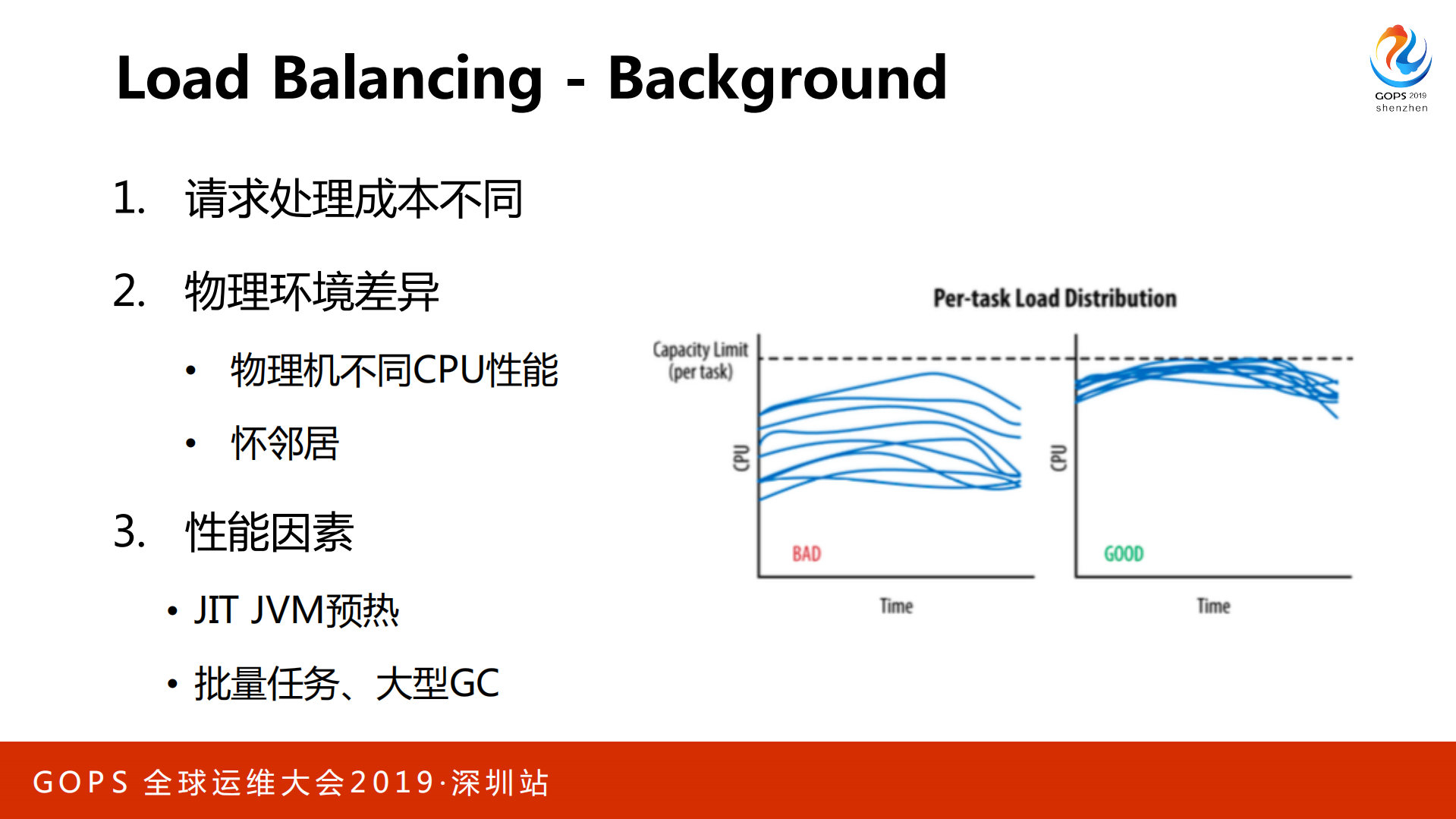 Load Balancing - Background

GOPS 2019 shenzhen

1. 请求处理成本不同

2. 物理环境差异

• 物理机不同CPU性能

• 怀邻居

3. 性能因素

• JIT JVM预热

• 批量任务、大型GC

Per-task Load Distribution

Capacity Limit (per task)

CPU

BAD

Time

CPU

GOOD

Time

GOPS 全球运维大会2019·深圳站